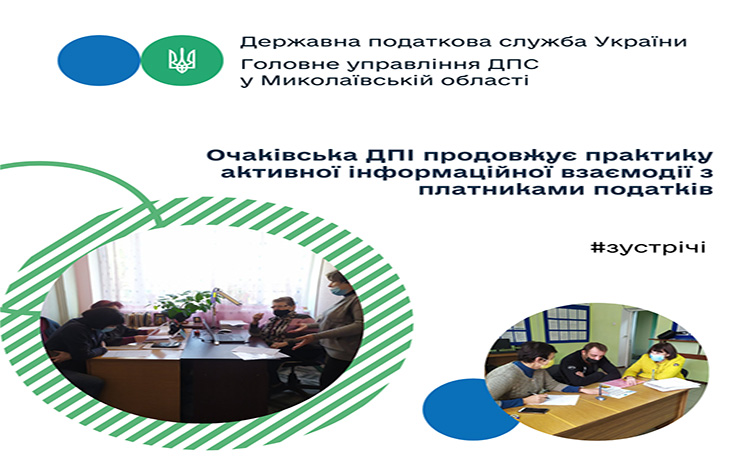 Державна податкова служба України
Головне управління ДПС
у Миколаївській області

Очаківська ДПІ продовжує практику активної інформаційної взаємодії з платниками податків

#зустрічі